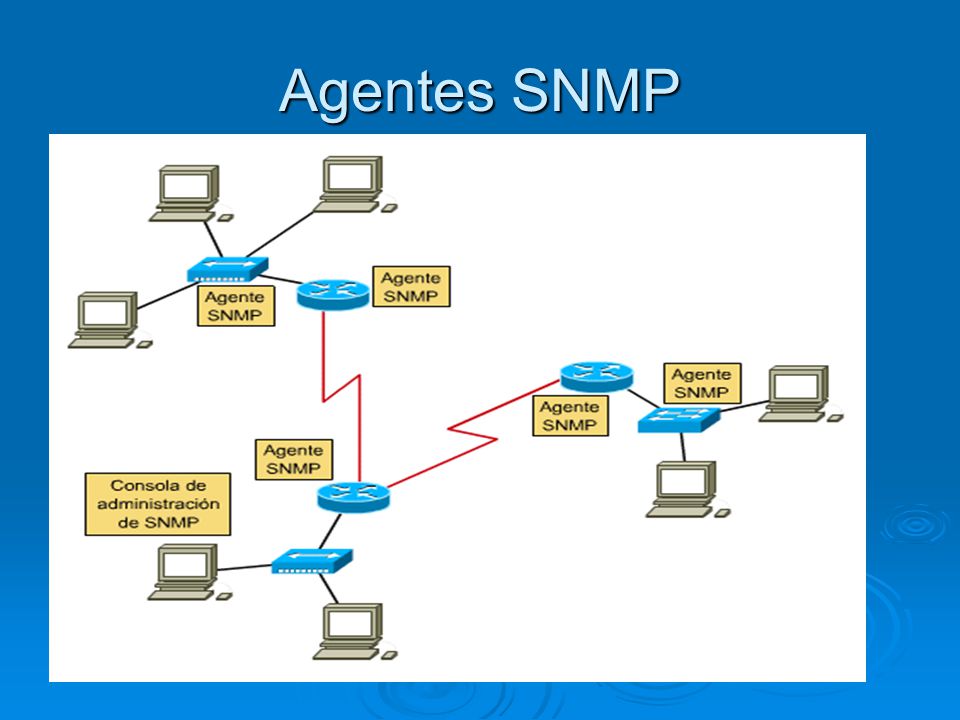 Agentes SNMP

Agente SNMP

Agente SNMP

Agente SNMP

Agente SNMP

Agente SNMP

Consola de administración de SNMP